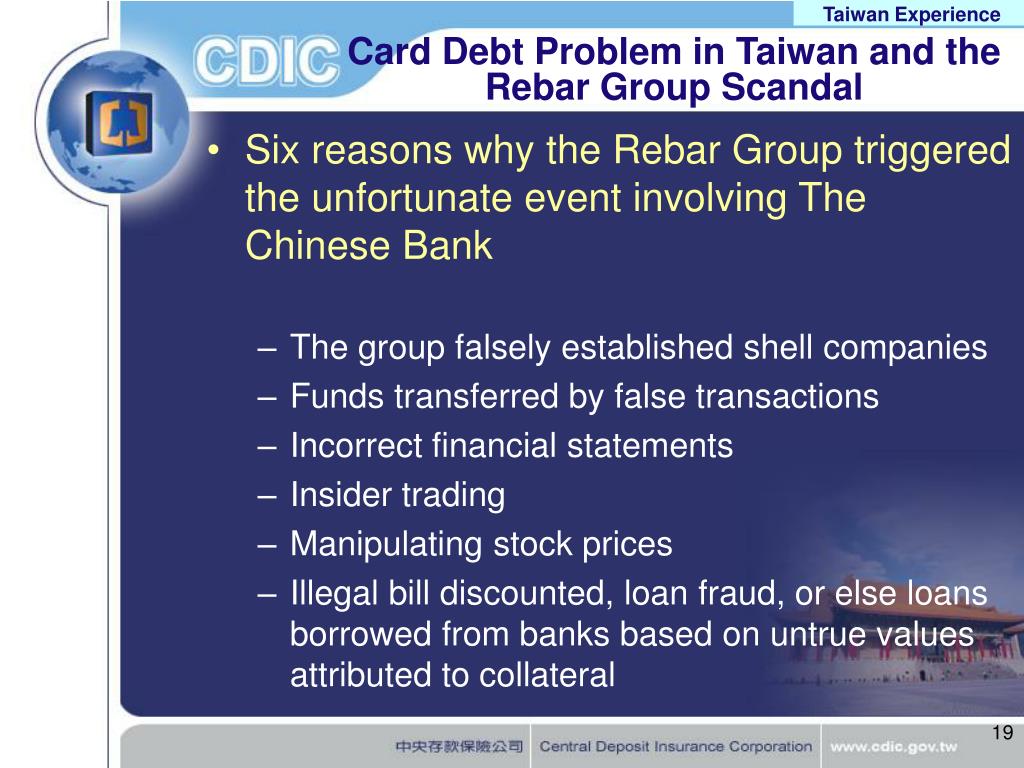 Taiwan Experience

CDIC

Card Debt Problem in Taiwan and the Rebar Group Scandal

• Six reasons why the Rebar Group triggered the unfortunate event involving The Chinese Bank

– The group falsely established shell companies
– Funds transferred by false transactions
– Incorrect financial statements
– Insider trading
– Manipulating stock prices
– Illegal bill discounted, loan fraud, or else loans borrowed from banks based on untrue values attributed to collateral

19

中央存款保險公司 Central Deposit Insurance Corporation www.cdic.gov.tw